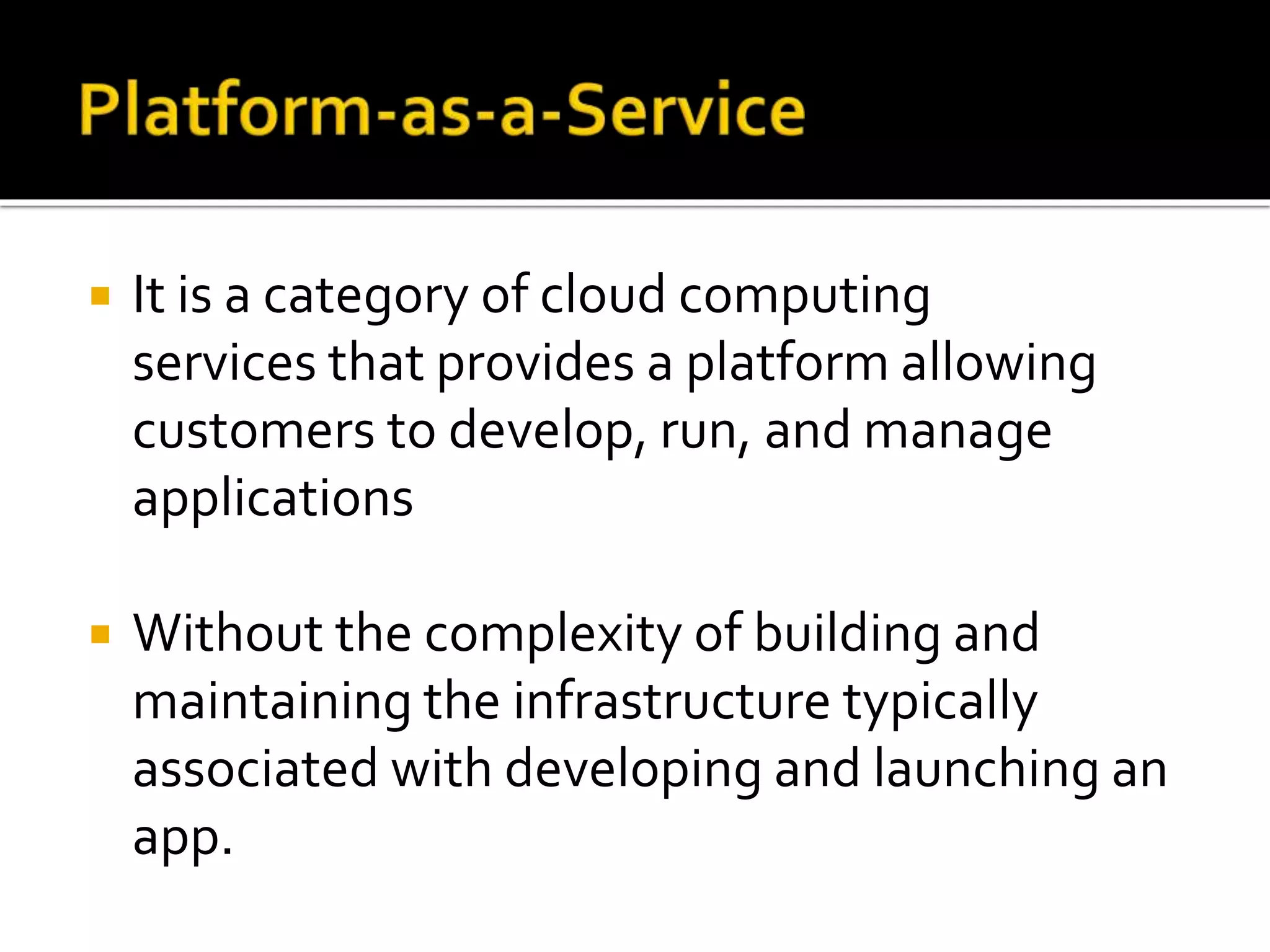 Platform-as-a-Service

▪ It is a category of cloud computing services that provides a platform allowing customers to develop, run, and manage applications

▪ Without the complexity of building and maintaining the infrastructure typically associated with developing and launching an app.